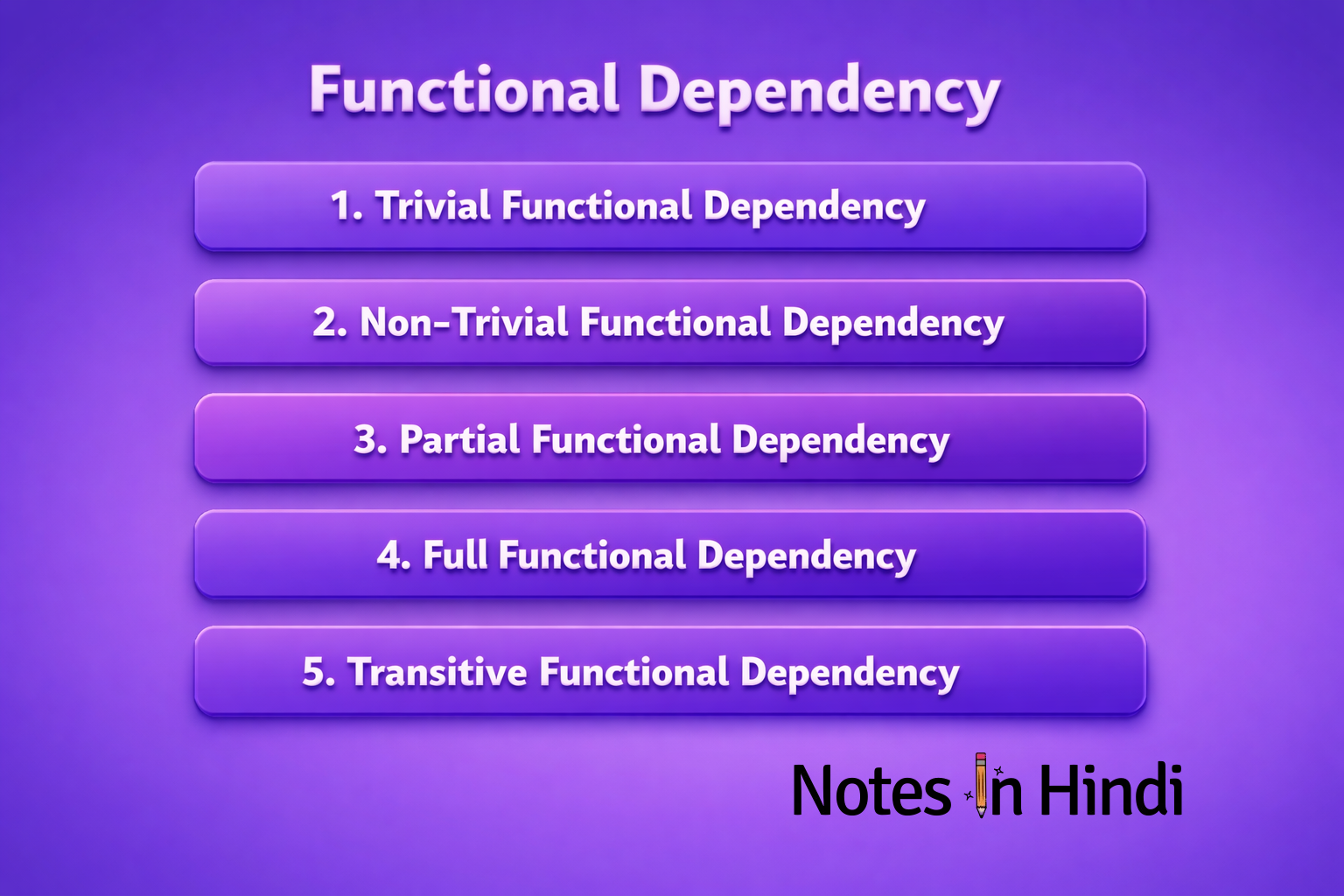 Functional Dependency

1. Trivial Functional Dependency

2. Non-Trivial Functional Dependency

3. Partial Functional Dependency

4. Full Functional Dependency

5. Transitive Functional Dependency

Notes In Hindi